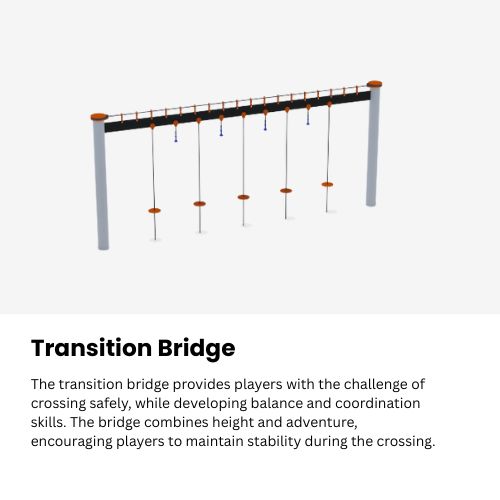 Transition Bridge

The transition bridge provides players with the challenge of crossing safely, while developing balance and coordination skills. The bridge combines height and adventure, encouraging players to maintain stability during the crossing.